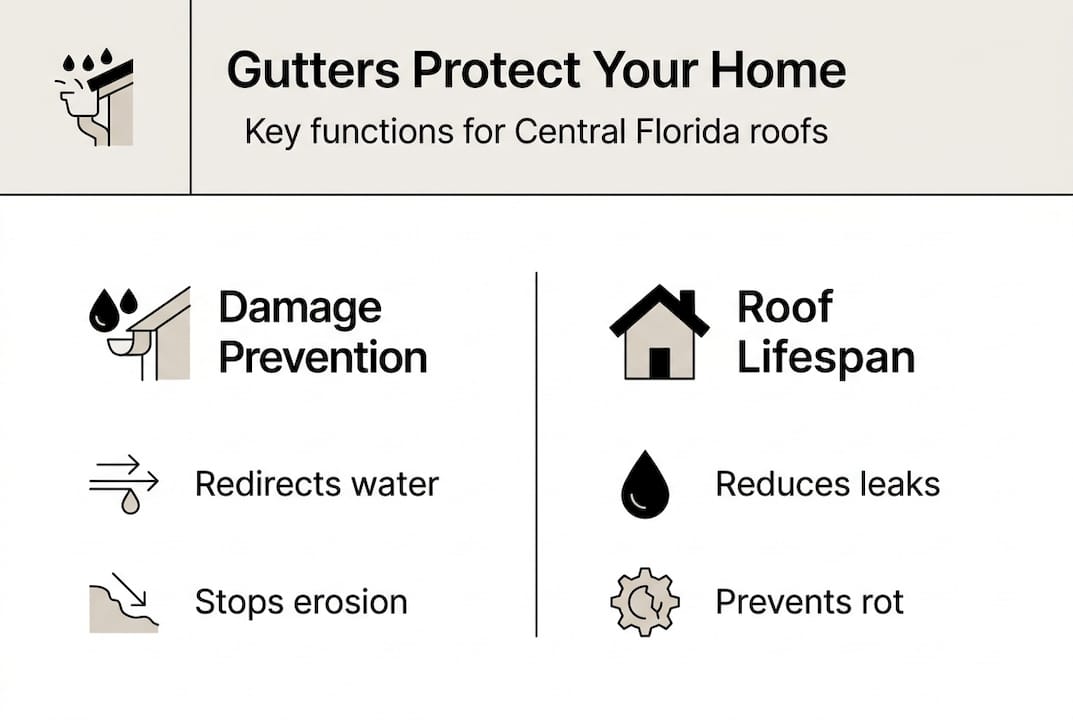 Gutters Protect Your Home

Key functions for Central Florida roofs

Damage Prevention

Redirects water

Stops erosion

Roof Lifespan

Reduces leaks

Prevents rot